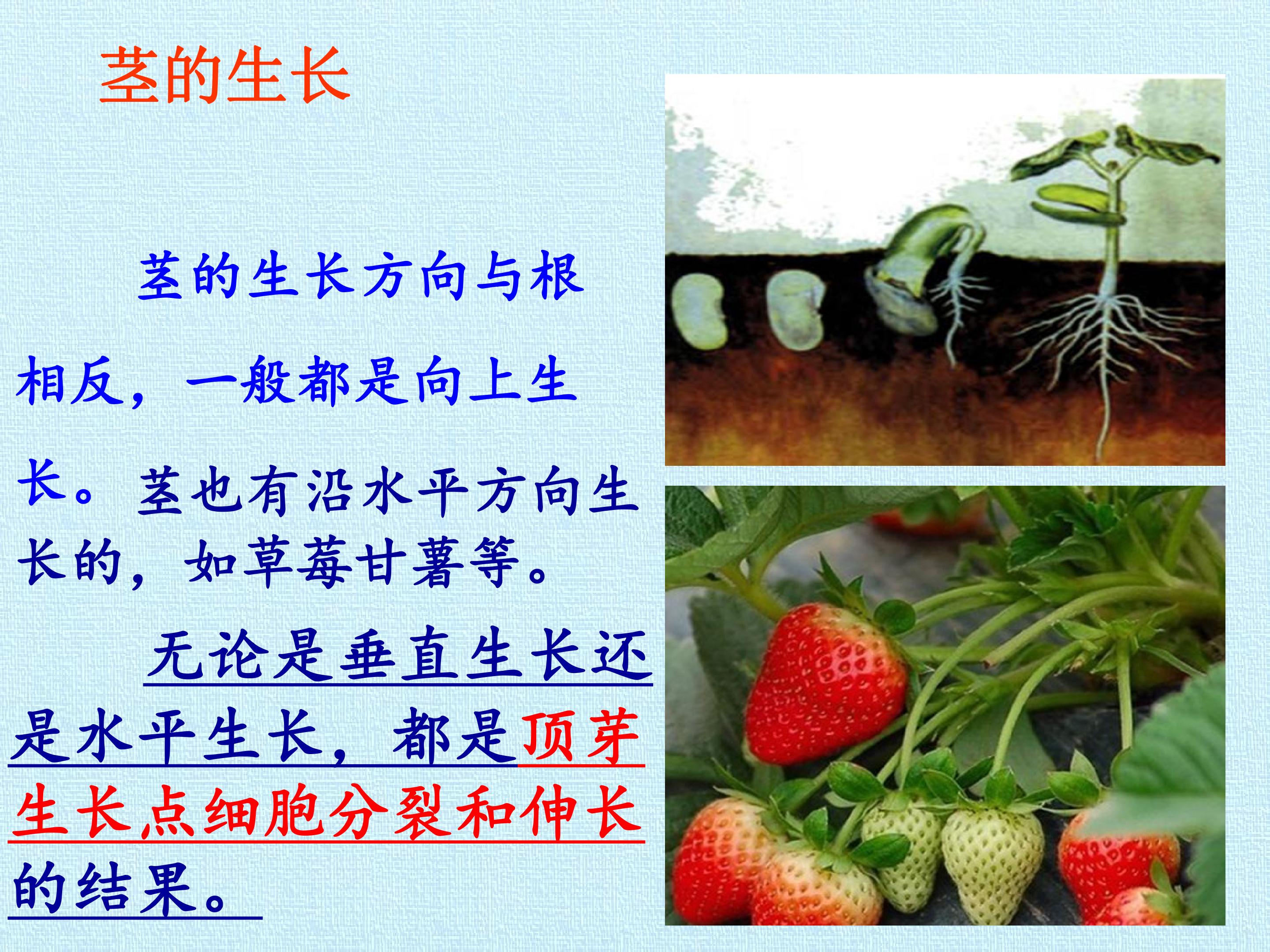 茎的生长

茎的生长方向与根相反，一般都是向上生长。茎也有沿水平方向生长的，如草莓甘薯等。

无论是垂直生长还是水平生长，都是顶芽生长点细胞分裂和伸长的结果。